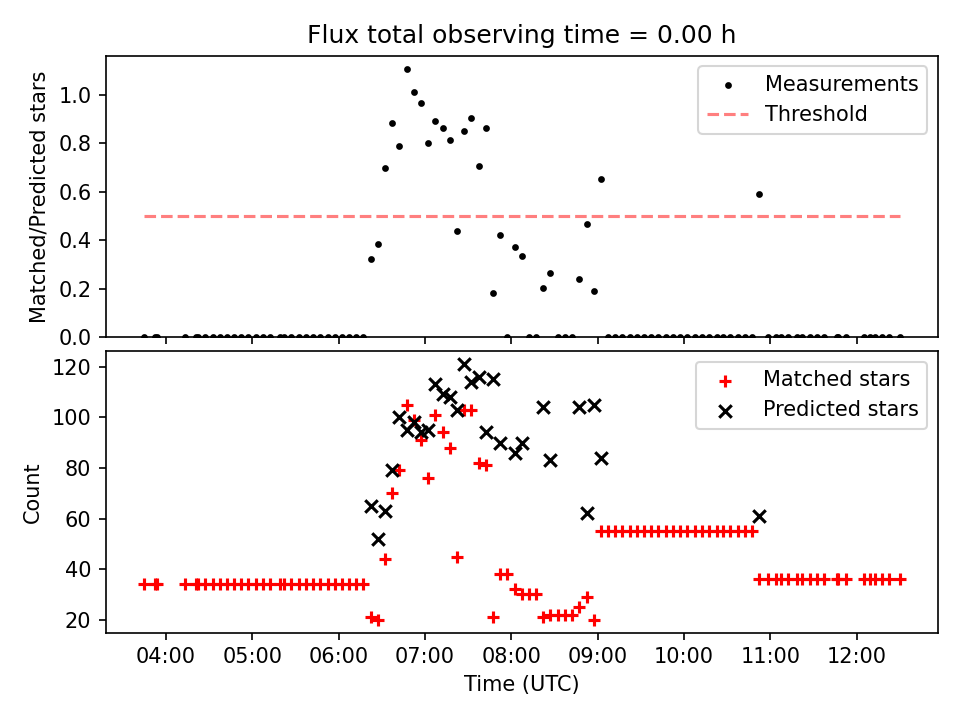 Flux total observing time = 0.00 h

Matched/Predicted stars

1.0
0.8
0.6
0.4
0.2
0.0

Measurements
Threshold

Count

120
100
80
60
40
20

Matched stars
Predicted stars

04:00
05:00
06:00
07:00
08:00
09:00
10:00
11:00
12:00

Time (UTC)